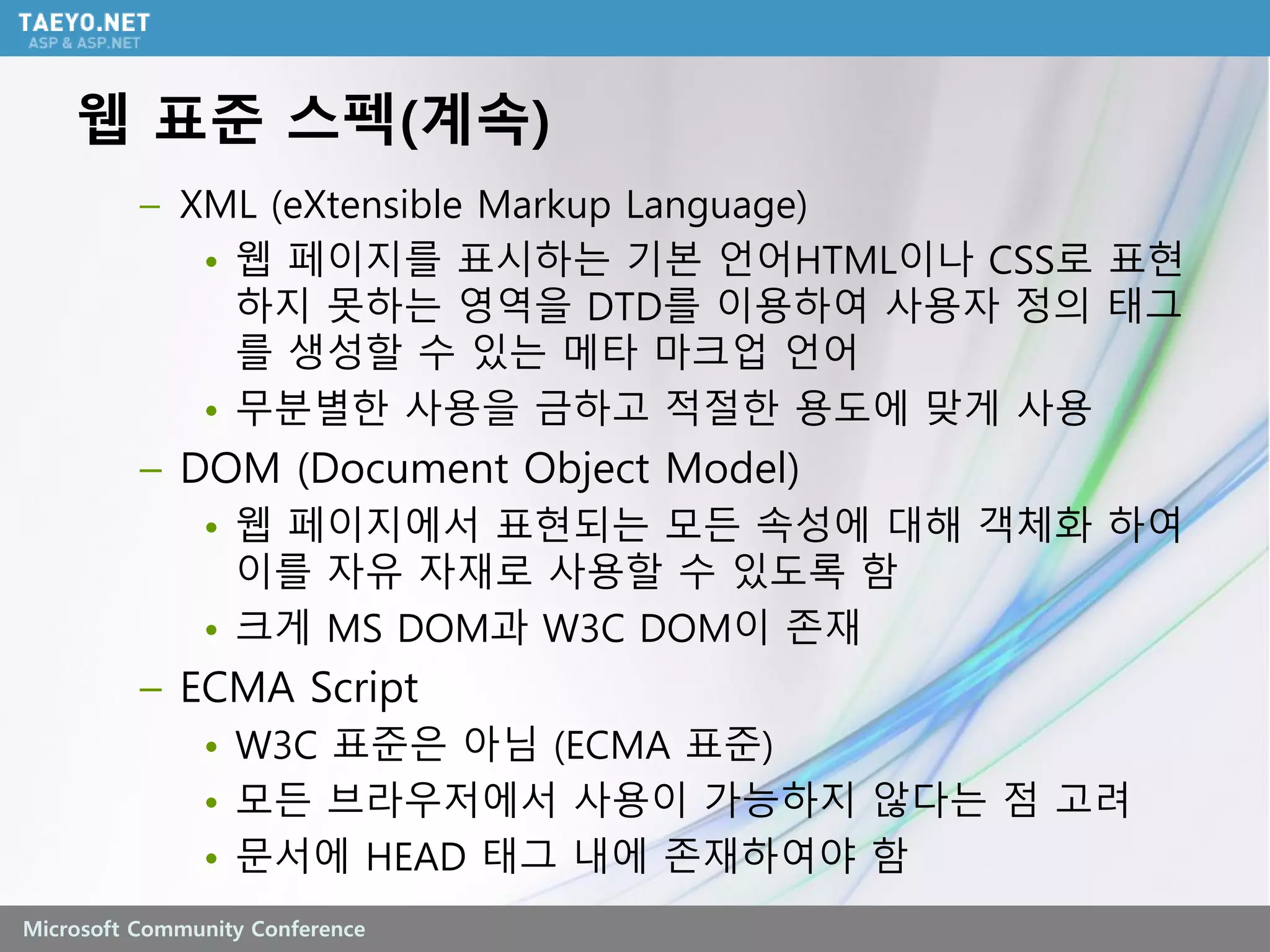 TAEYO.NET
ASP & ASP.NET

웹 표준 스펙(계속)

– XML (eXtensible Markup Language)

• 웹 페이지를 표시하는 기본 언어HTML이나 CSS로 표현하지 못하는 영역을 DTD를 이용하여 사용자 정의 태그를 생성할 수 있는 메타 마크업 언어

• 무분별한 사용을 금하고 적절한 용도에 맞게 사용

– DOM (Document Object Model)

• 웹 페이지에서 표현되는 모든 속성에 대해 객체화 하여 이를 자유 자재로 사용할 수 있도록 함

• 크게 MS DOM과 W3C DOM이 존재

– ECMA Script

• W3C 표준은 아님 (ECMA 표준)

• 모든 브라우저에서 사용이 가능하지 않다는 점 고려

• 문서에 HEAD 태그 내에 존재하여야 함

Microsoft Community Conference